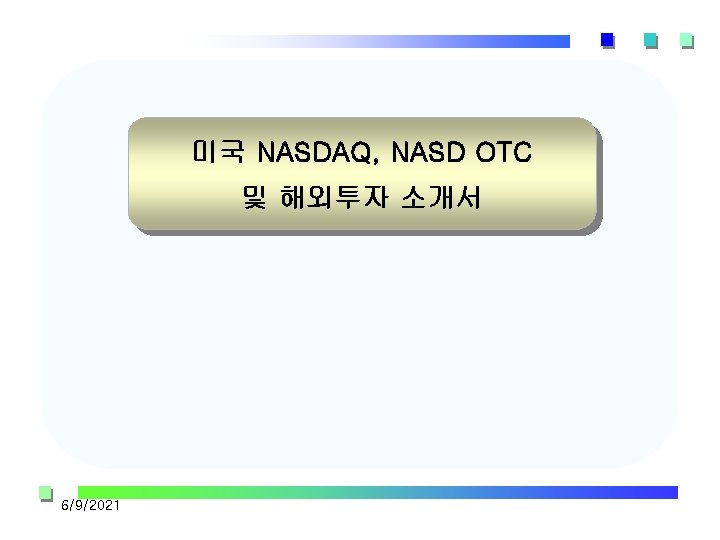 미국 NASDAQ, NASD OTC
및 해외투자 소개서

6/9/2021